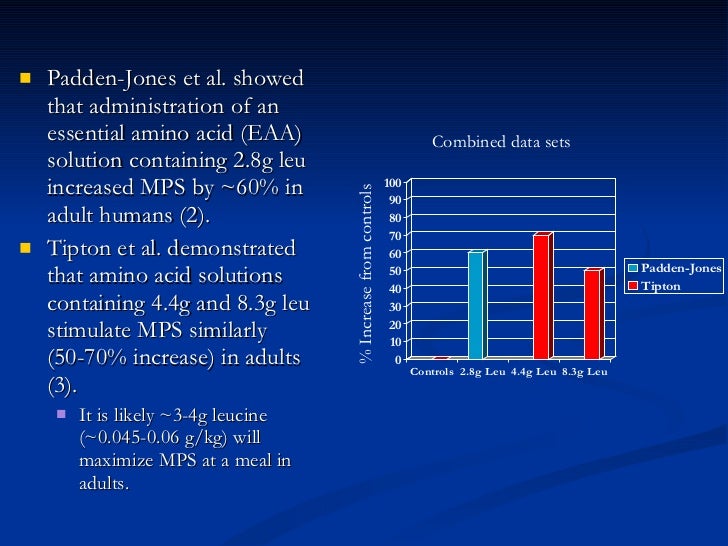 Padden-Jones et al. showed that administration of an essential amino acid (EAA) solution containing 2.8g leu increased MPS by ~60% in adult humans (2).

Tipton et al. demonstrated that amino acid solutions containing 4.4g and 8.3g leu stimulate MPS similarly (50-70% increase) in adults (3).

It is likely ~3-4g leucine (~0.045-0.06 g/kg) will maximize MPS at a meal in adults.

Combined data sets

% Increase from controls

100
90
80
70
60
50
40
30
20
10
0

Controls 2.8g Leu 4.4g Leu 8.3g Leu

Padden-Jones
Tipton